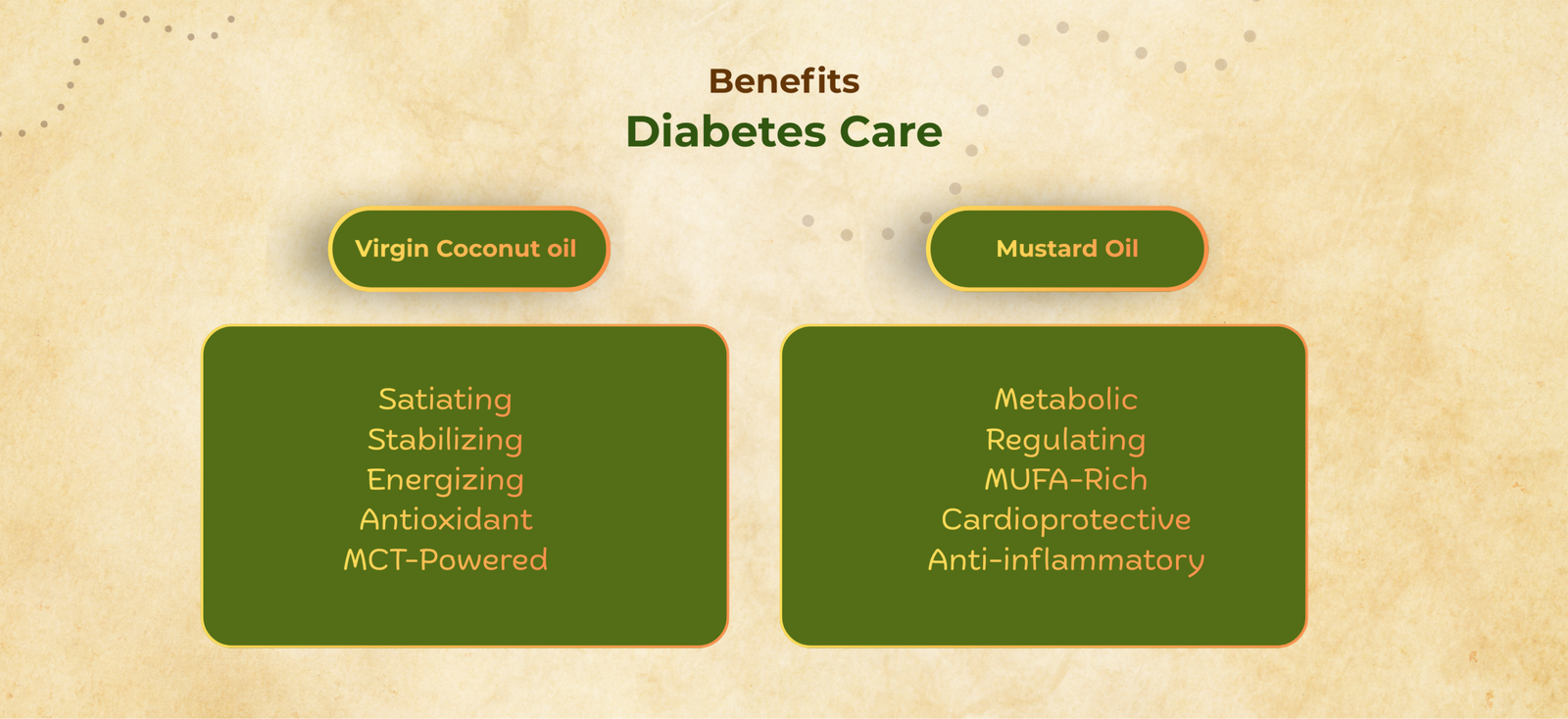 Benefits
Diabetes Care

Virgin Coconut oil

Satiating
Stabilizing
Energizing
Antioxidant
MCT-Powered

Mustard Oil

Metabolic
Regulating
MUFA-Rich
Cardioprotective
Anti-inflammatory